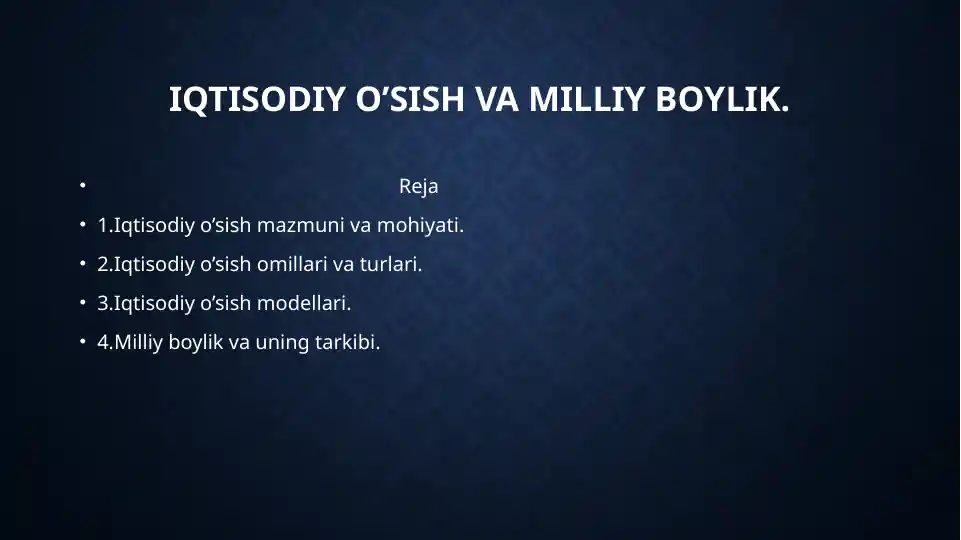 IQTISODIY O’SISH VA MILLIY BOYLIK.

• Reja
• 1.Iqtisodiy o’sish mazmuni va mohiyati.
• 2.Iqtisodiy o’sish omillari va turlari.
• 3.Iqtisodiy o’sish modellari.
• 4.Milliy boylik va uning tarkibi.